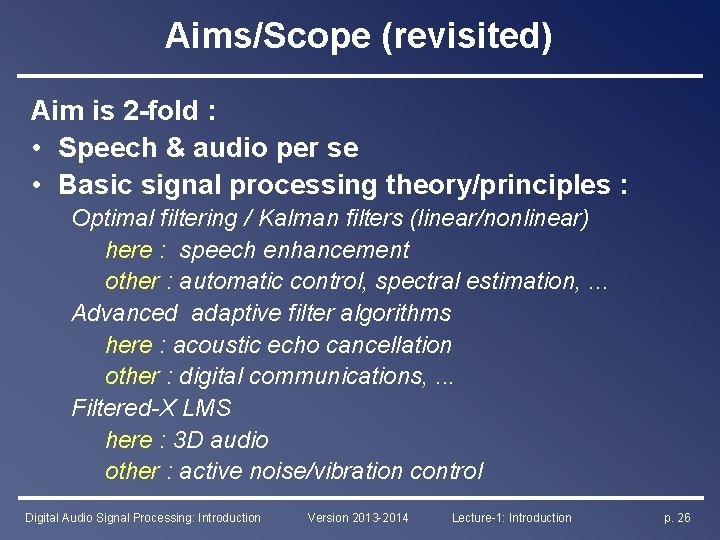 Aims/Scope (revisited)

Aim is 2-fold :
• Speech & audio per se
• Basic signal processing theory/principles :

Optimal filtering / Kalman filters (linear/nonlinear)
here : speech enhancement
other : automatic control, spectral estimation, ...
Advanced adaptive filter algorithms
here : acoustic echo cancellation
other : digital communications, ...
Filtered-X LMS
here : 3D audio
other : active noise/vibration control

Digital Audio Signal Processing: Introduction Version 2013-2014 Lecture-1: Introduction p. 26